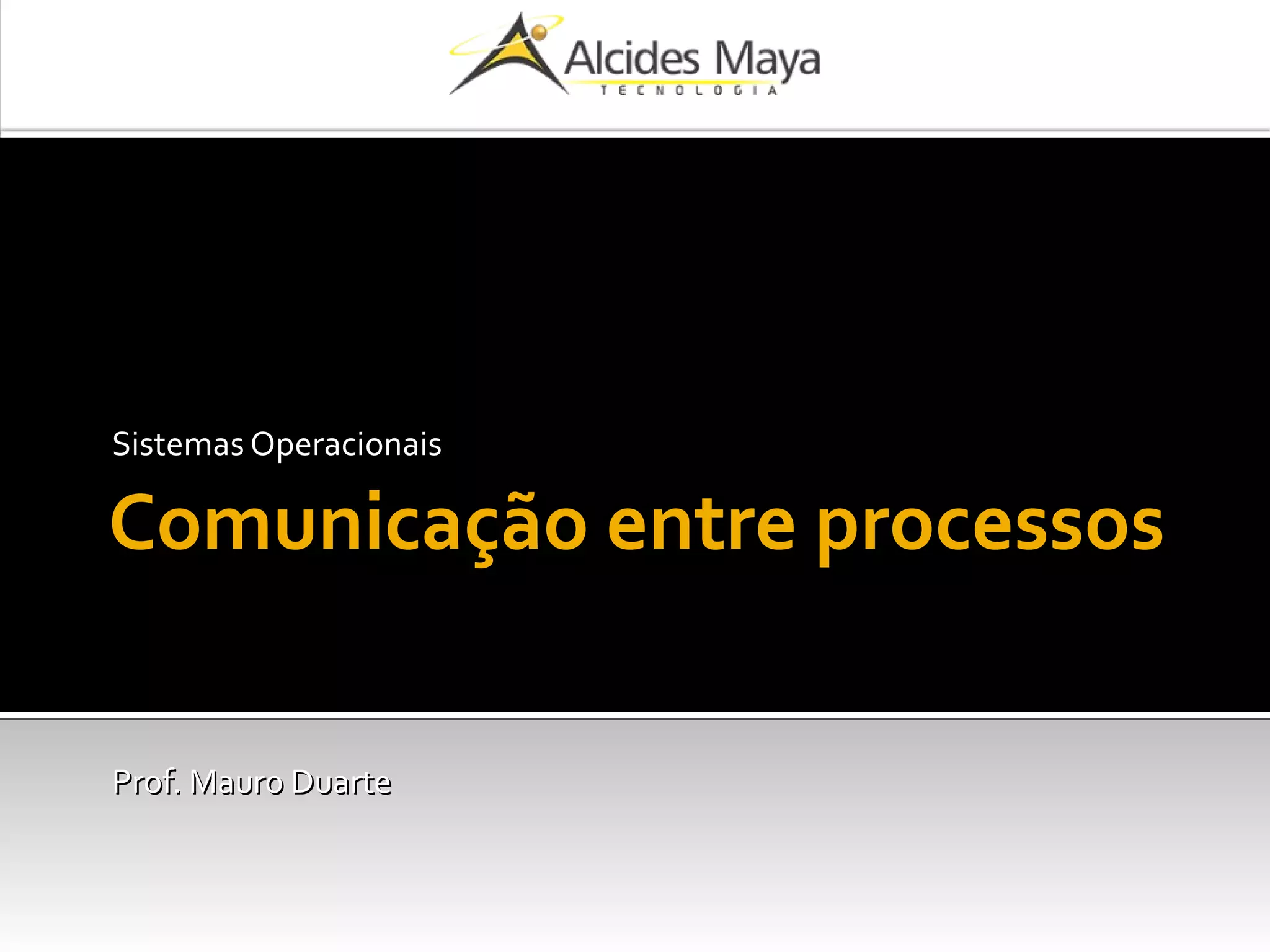 Alcides Maya
TECNOLOGIA

Sistemas Operacionais

Comunicação entre processos

Prof. Mauro Duarte